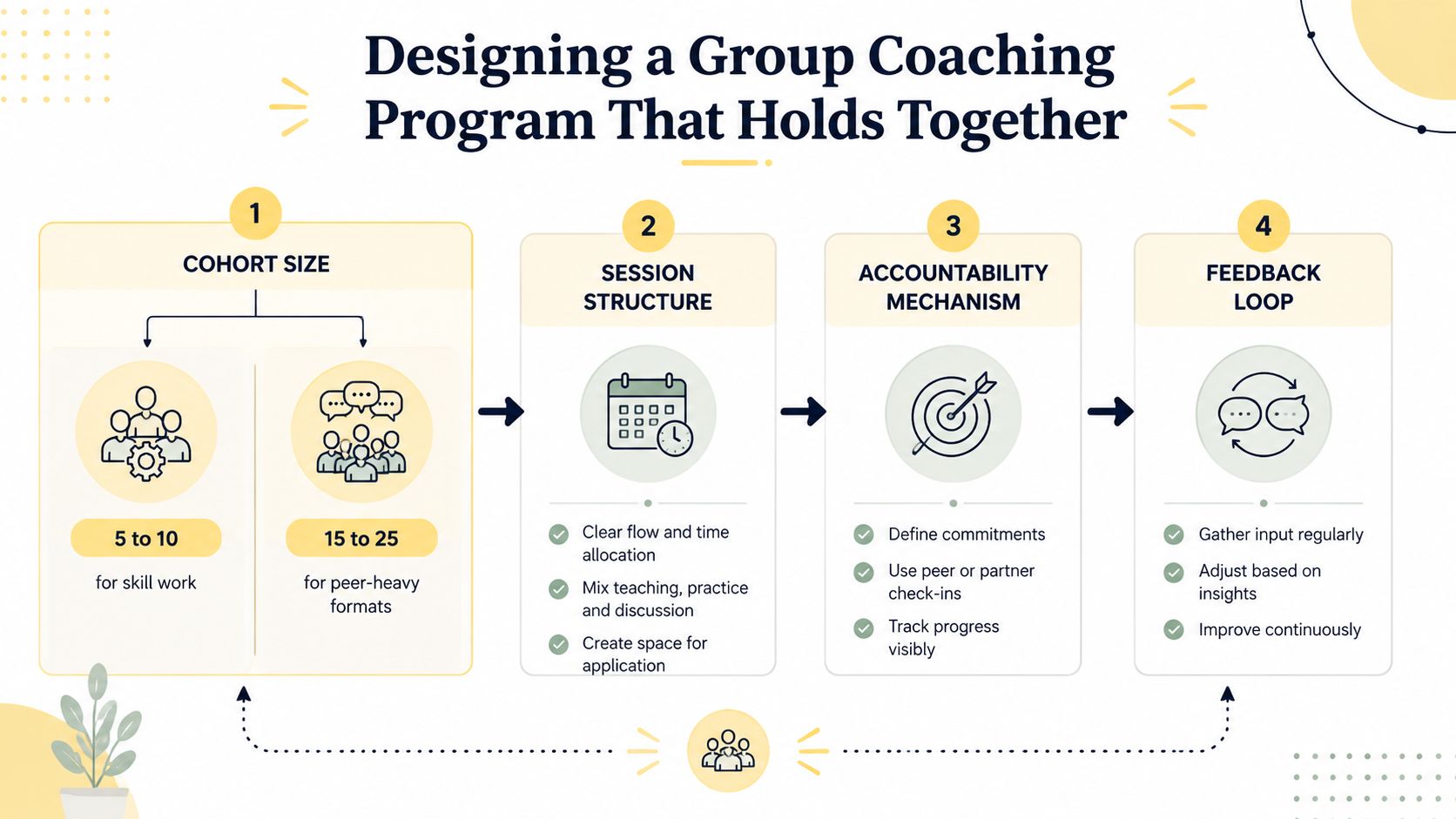 Designing a Group Coaching Program That Holds Together

1
COHORT SIZE

5 to 10
for skill work

15 to 25
for peer-heavy formats

2
SESSION STRUCTURE

Clear flow and time allocation

Mix teaching, practice and discussion

Create space for application

3
ACCOUNTABILITY MECHANISM

Define commitments

Use peer or partner check-ins

Track progress visibly

4
FEEDBACK LOOP

Gather input regularly

Adjust based on insights

Improve continuously